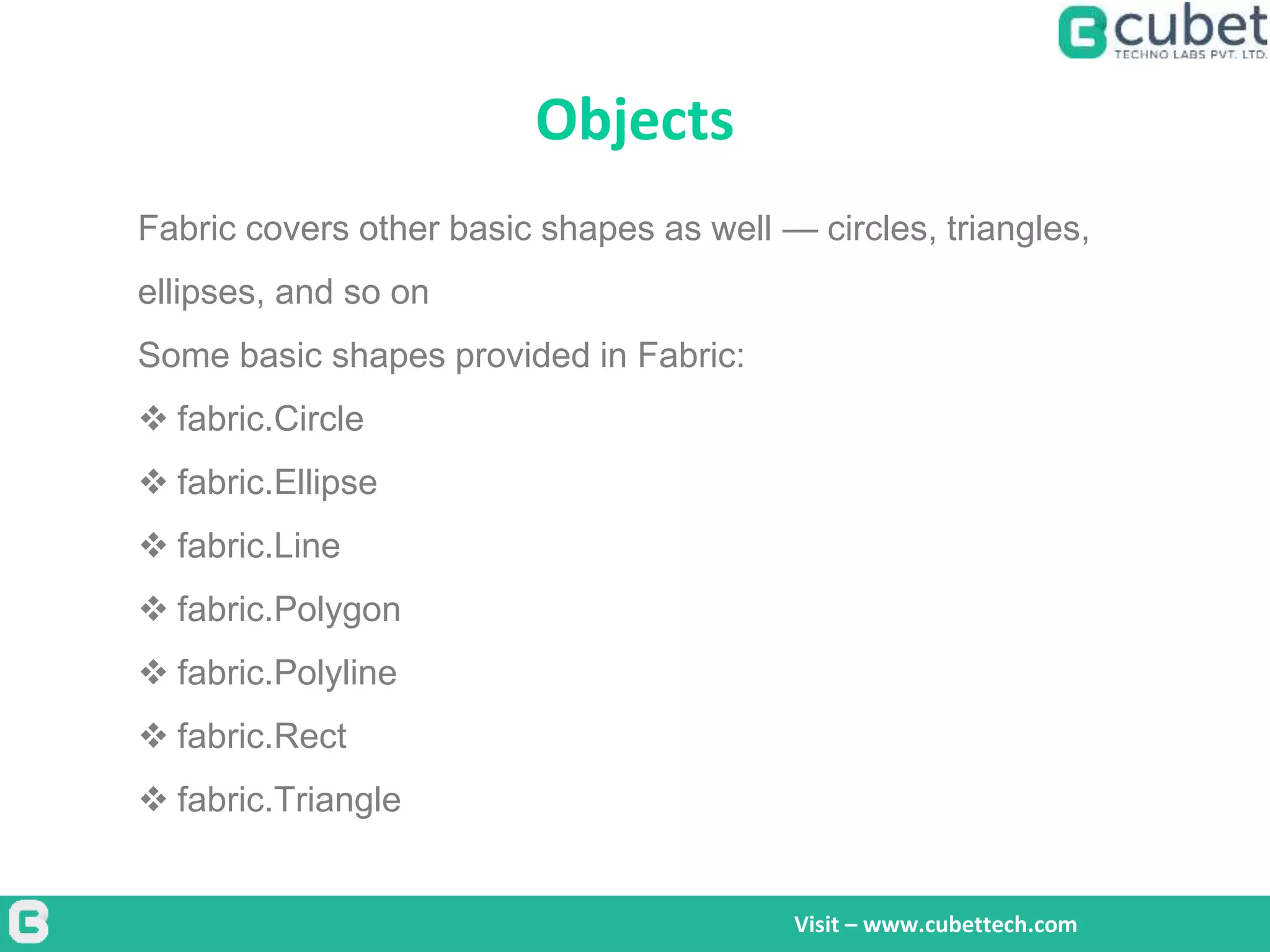 cubet
TECHNO LABS PVT. LTD.

Objects

Fabric covers other basic shapes as well — circles, triangles, ellipses, and so on

Some basic shapes provided in Fabric:

❖ fabric.Circle

❖ fabric.Ellipse

❖ fabric.Line

❖ fabric.Polygon

❖ fabric.Polyline

❖ fabric.Rect

❖ fabric.Triangle

Visit – www.cubettech.com